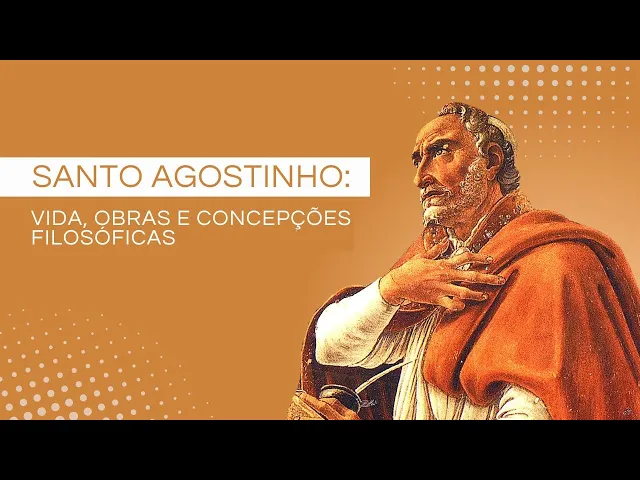 SANTO AGOSTINHO:

VIDA, OBRAS E CONCEPÇÕES FILOSÓFICAS